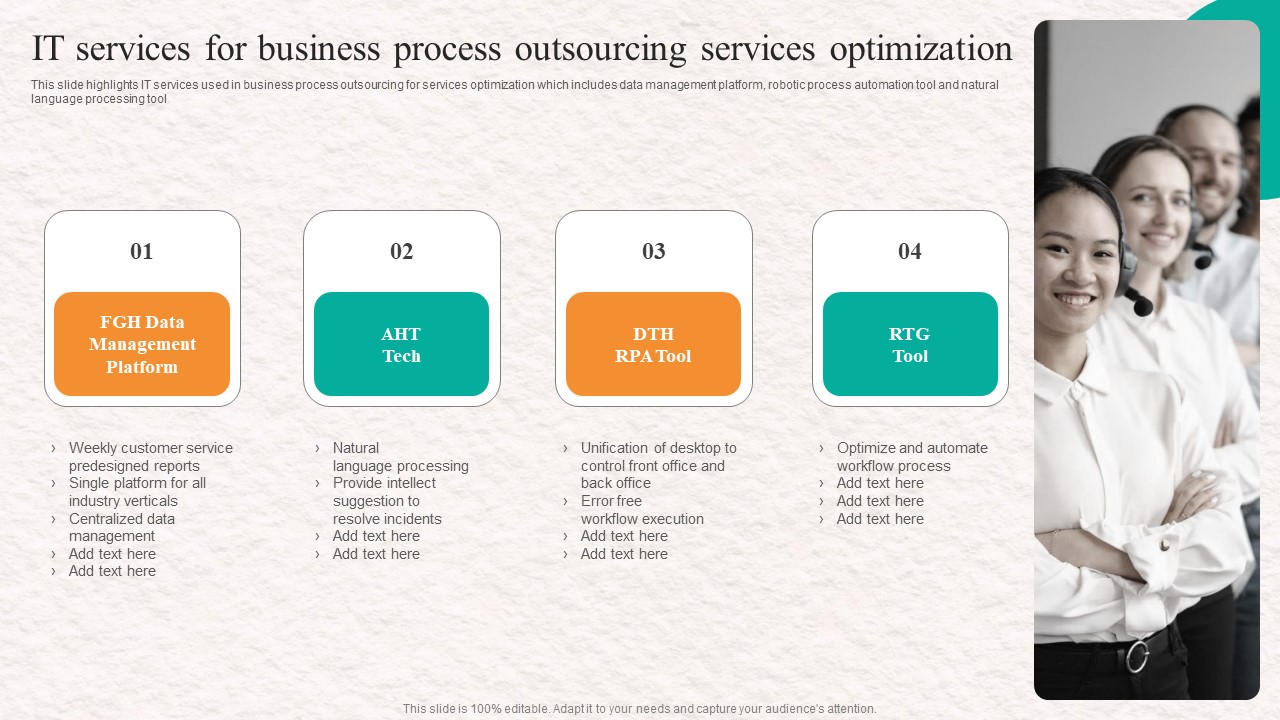 IT services for business process outsourcing services optimization

This slide highlights IT services used in business process outsourcing for services optimization which includes data management platform, robotic process automation tool and natural language processing tool

01

FGH Data Management Platform

› Weekly customer service predesigned reports
› Single platform for all industry verticals
› Centralized data management
› Add text here
› Add text here

02

AHT Tech

› Natural language processing
› Provide intellect suggestion to resolve incidents
› Add text here
› Add text here

03

DTH RPA Tool

› Unification of desktop to control front office and back office
› Error free workflow execution
› Add text here
› Add text here

04

RTG Tool

› Optimize and automate workflow process
› Add text here
› Add text here
› Add text here

This slide is 100% editable. Adapt it to your needs and capture your audience's attention.